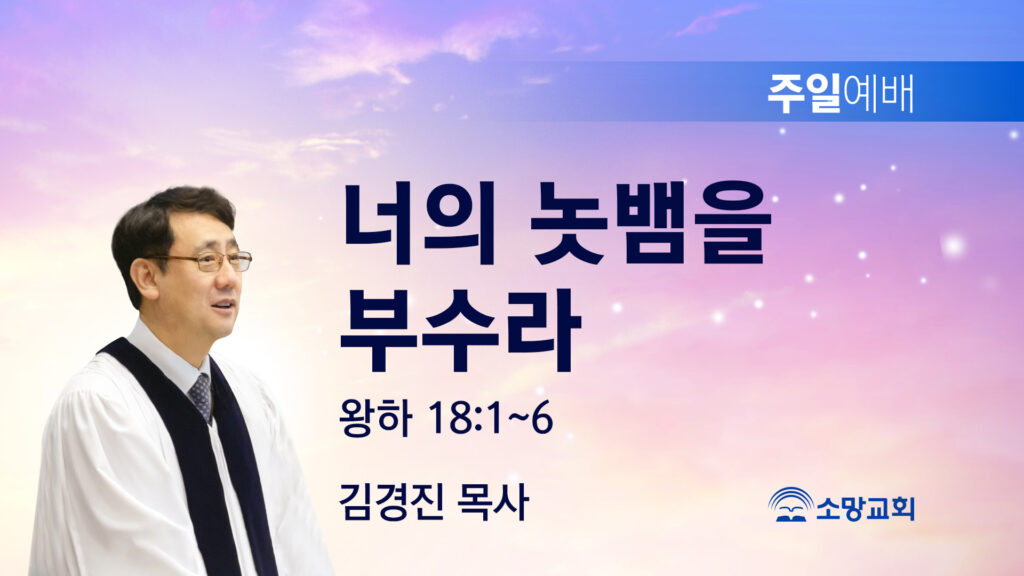 주일예배

너의 놋뱀을 부수라

왕하 18:1~6

김경진 목사

소망교회